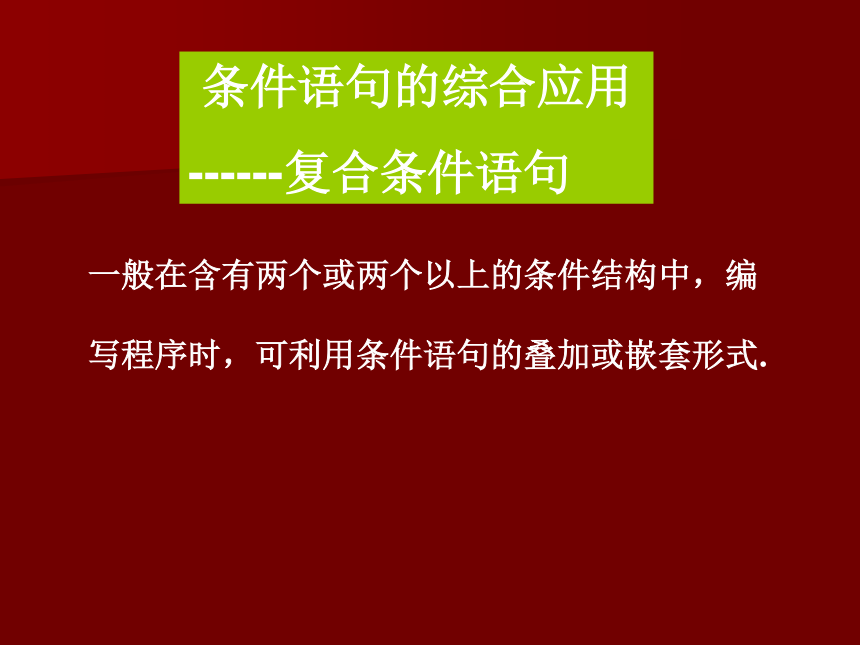 条件语句的综合应用
------复合条件语句

一般在含有两个或两个以上的条件结构中，编写程序时，可利用条件语句的叠加或嵌套形式.